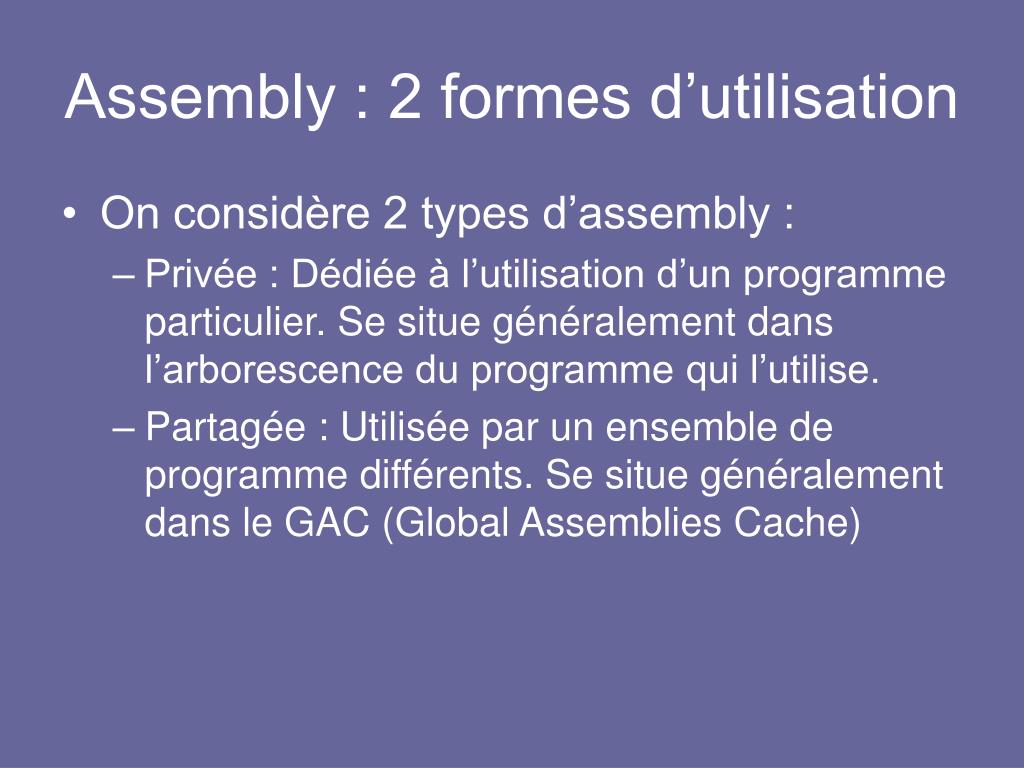 Assembly : 2 formes d’utilisation

• On considère 2 types d’assembly :
– Privée : Dédiée à l’utilisation d’un programme particulier. Se situe généralement dans l’arborescence du programme qui l’utilise.
– Partagée : Utilisée par un ensemble de programme différents. Se situe généralement dans le GAC (Global Assemblies Cache)